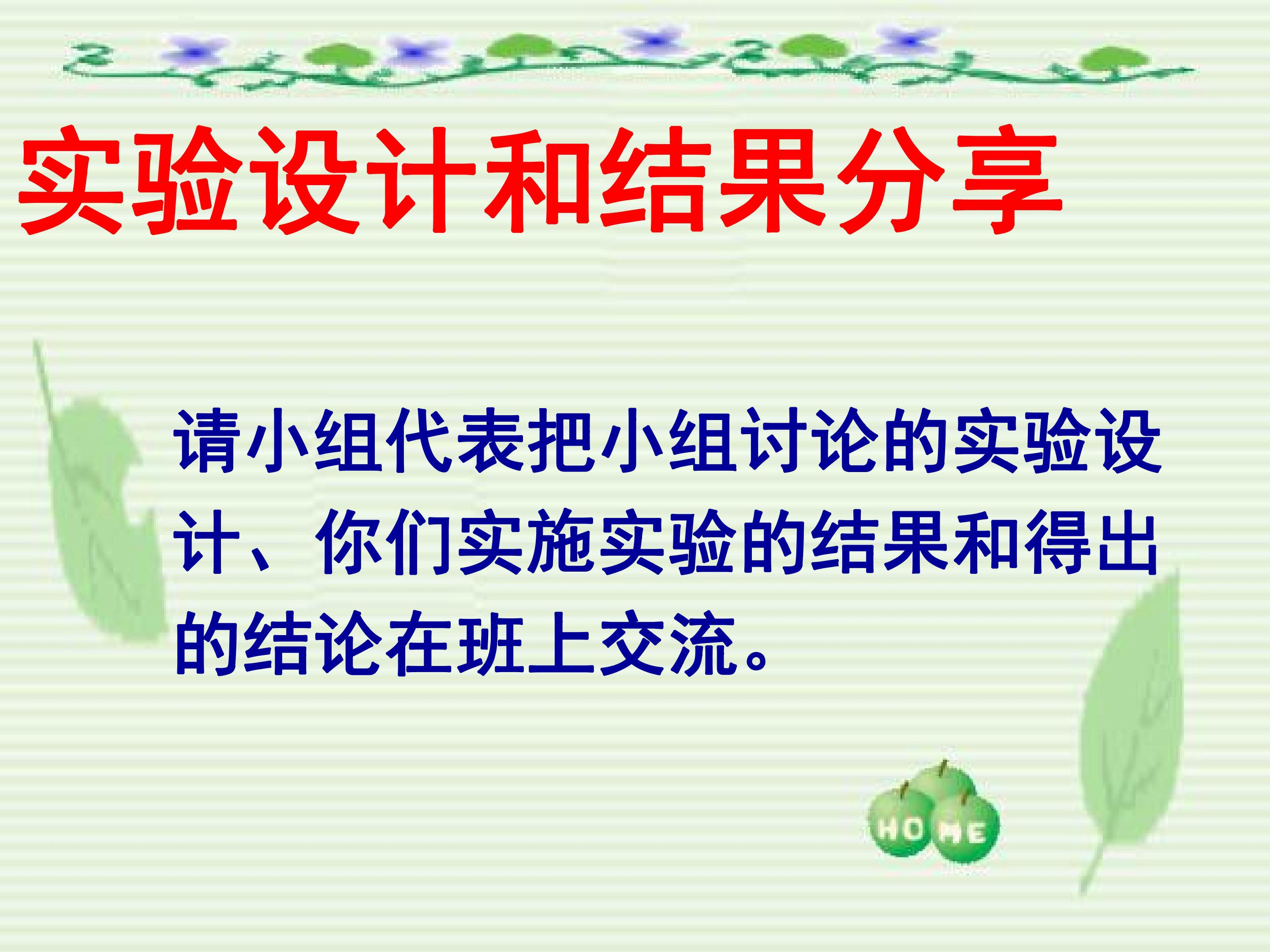 实验设计和结果分享

请小组代表把小组讨论的实验设计、你们实施实验的结果和得出的结论在班上交流。

HOME